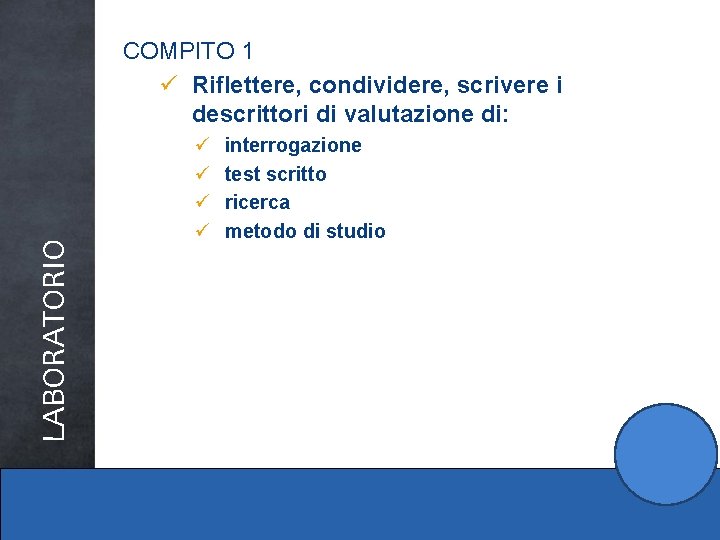 LABORATORIO

COMPITO 1

✓ Riflettere, condividere, scrivere i descrittori di valutazione di:

✓ interrogazione
✓ test scritto
✓ ricerca
✓ metodo di studio